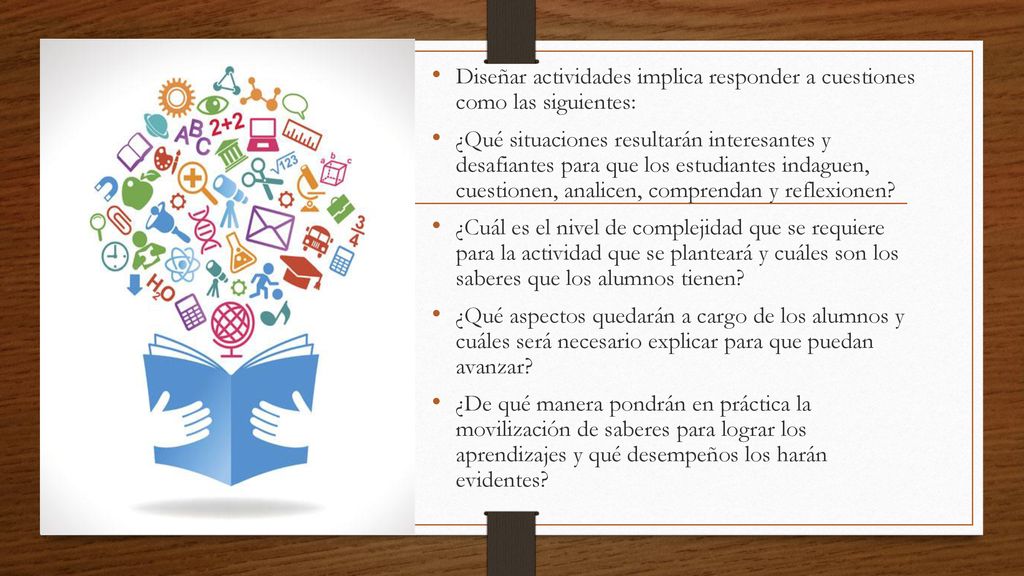 ABC 2+2

123

$H_2O$

• Diseñar actividades implica responder a cuestiones como las siguientes:

• ¿Qué situaciones resultarán interesantes y desafiantes para que los estudiantes indaguen, cuestionen, analicen, comprendan y reflexionen?

• ¿Cuál es el nivel de complejidad que se requiere para la actividad que se planteará y cuáles son los saberes que los alumnos tienen?

• ¿Qué aspectos quedarán a cargo de los alumnos y cuáles será necesario explicar para que puedan avanzar?

• ¿De qué manera pondrán en práctica la movilización de saberes para lograr los aprendizajes y qué desempeños los harán evidentes?